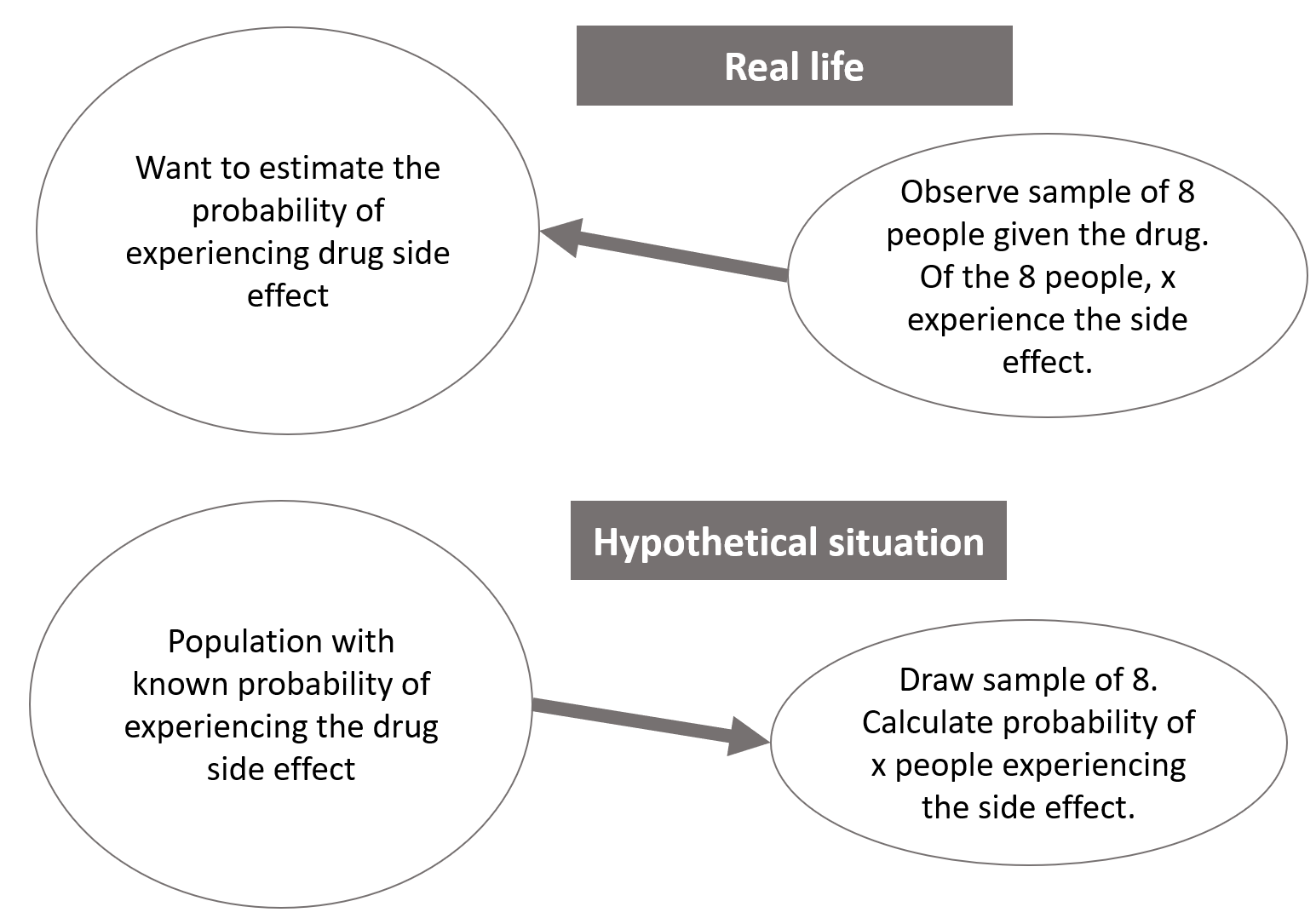 Real life

Want to estimate the probability of experiencing drug side effect

Observe sample of 8 people given the drug. Of the 8 people, x experience the side effect.

Hypothetical situation

Population with known probability of experiencing the drug side effect

Draw sample of 8. Calculate probability of x people experiencing the side effect.